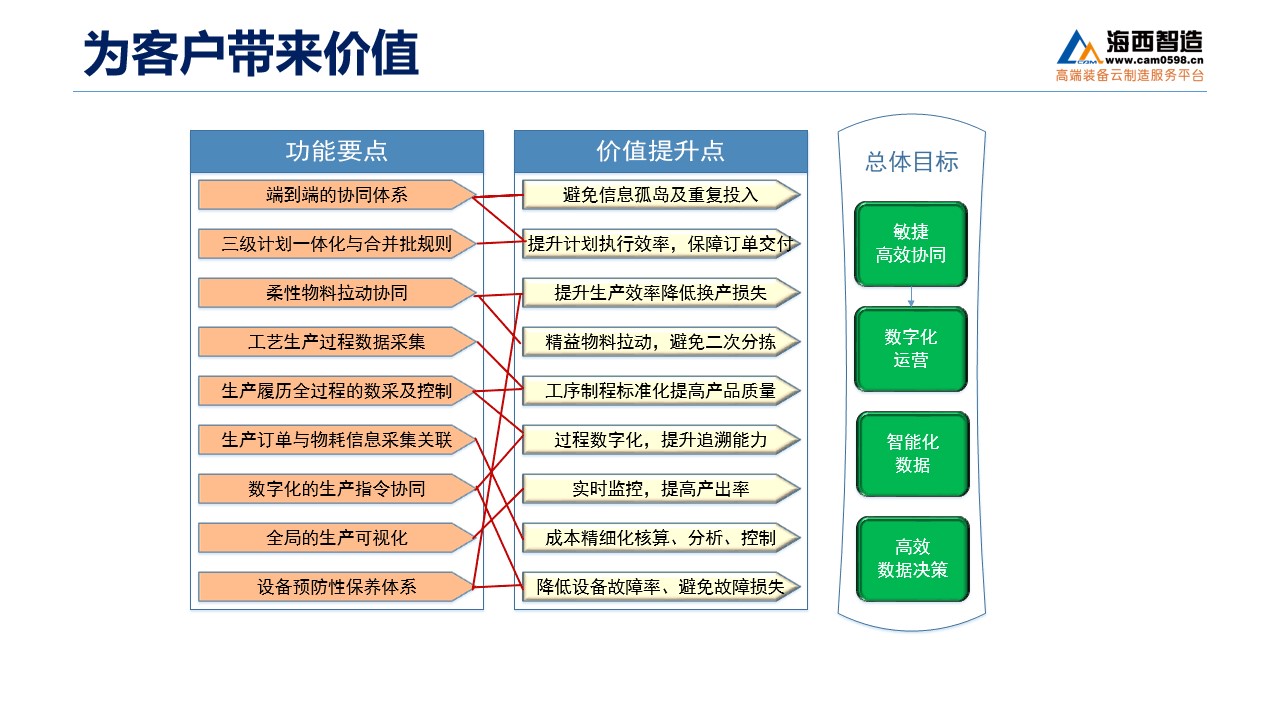 为客户带来价值

海西智造
www.cam0598.cn
高端装备云制造服务平台

功能要点

端到端的协同体系

三级计划一体化与合并批规则

柔性物料拉动协同

工艺生产过程数据采集

生产履历全过程的数采及控制

生产订单与物耗信息采集关联

数字化的生产指令协同

全局的生产可视化

设备预防性保养体系

价值提升点

避免信息孤岛及重复投入

提升计划执行效率，保障订单交付

提升生产效率降低换产损失

精益物料拉动，避免二次分拣

工序制程标准化提高产品质量

过程数字化，提升追溯能力

实时监控，提高产出率

成本精细化核算、分析、控制

降低设备故障率、避免故障损失

总体目标

敏捷
高效协同

数字化
运营

智能化
数据

高效
数据决策